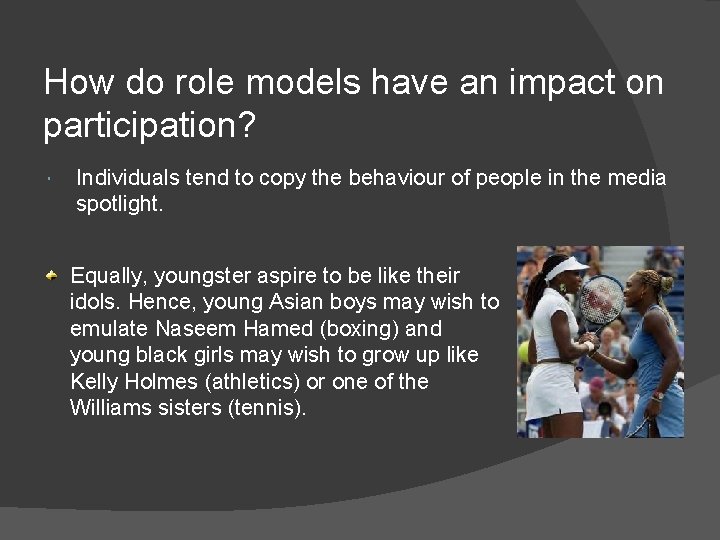 How do role models have an impact on participation?

Individuals tend to copy the behaviour of people in the media spotlight.

Equally, youngster aspire to be like their idols. Hence, young Asian boys may wish to emulate Naseem Hamed (boxing) and young black girls may wish to grow up like Kelly Holmes (athletics) or one of the Williams sisters (tennis).